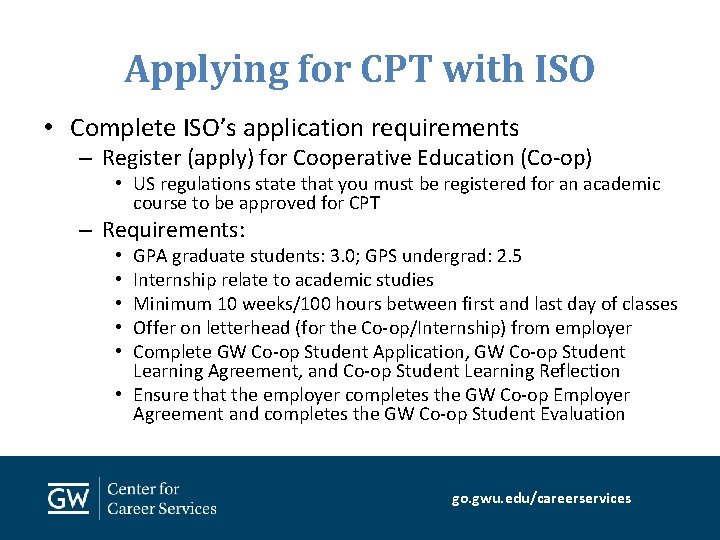 Applying for CPT with ISO

• Complete ISO's application requirements
– Register (apply) for Cooperative Education (Co-op)
• US regulations state that you must be registered for an academic course to be approved for CPT
– Requirements:
• GPA graduate students: 3.0; GPS undergrad: 2.5
• Internship relate to academic studies
• Minimum 10 weeks/100 hours between first and last day of classes
• Offer on letterhead (for the Co-op/Internship) from employer
• Complete GW Co-op Student Application, GW Co-op Student Learning Agreement, and Co-op Student Learning Reflection
• Ensure that the employer completes the GW Co-op Employer Agreement and completes the GW Co-op Student Evaluation

GW Center for Career Services

go.gwu.edu/careerservices